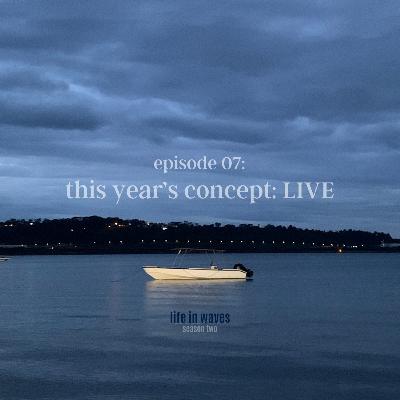 episode 07:
this year's concept: LIVE

life in waves
season two